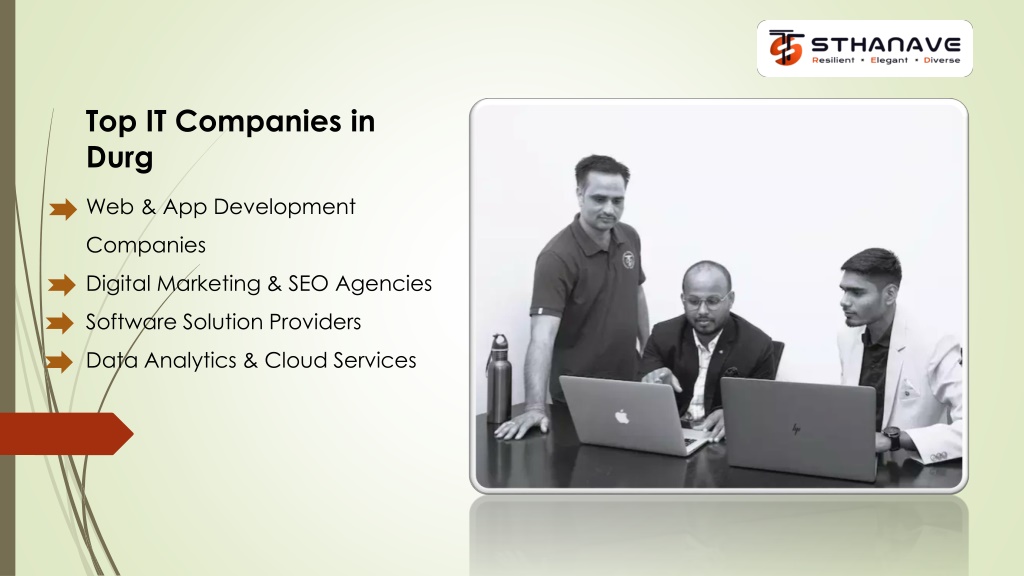 STHANAVE
Resilient • Elegant • Diverse

Top IT Companies in Durg

Web & App Development Companies
Digital Marketing & SEO Agencies
Software Solution Providers
Data Analytics & Cloud Services